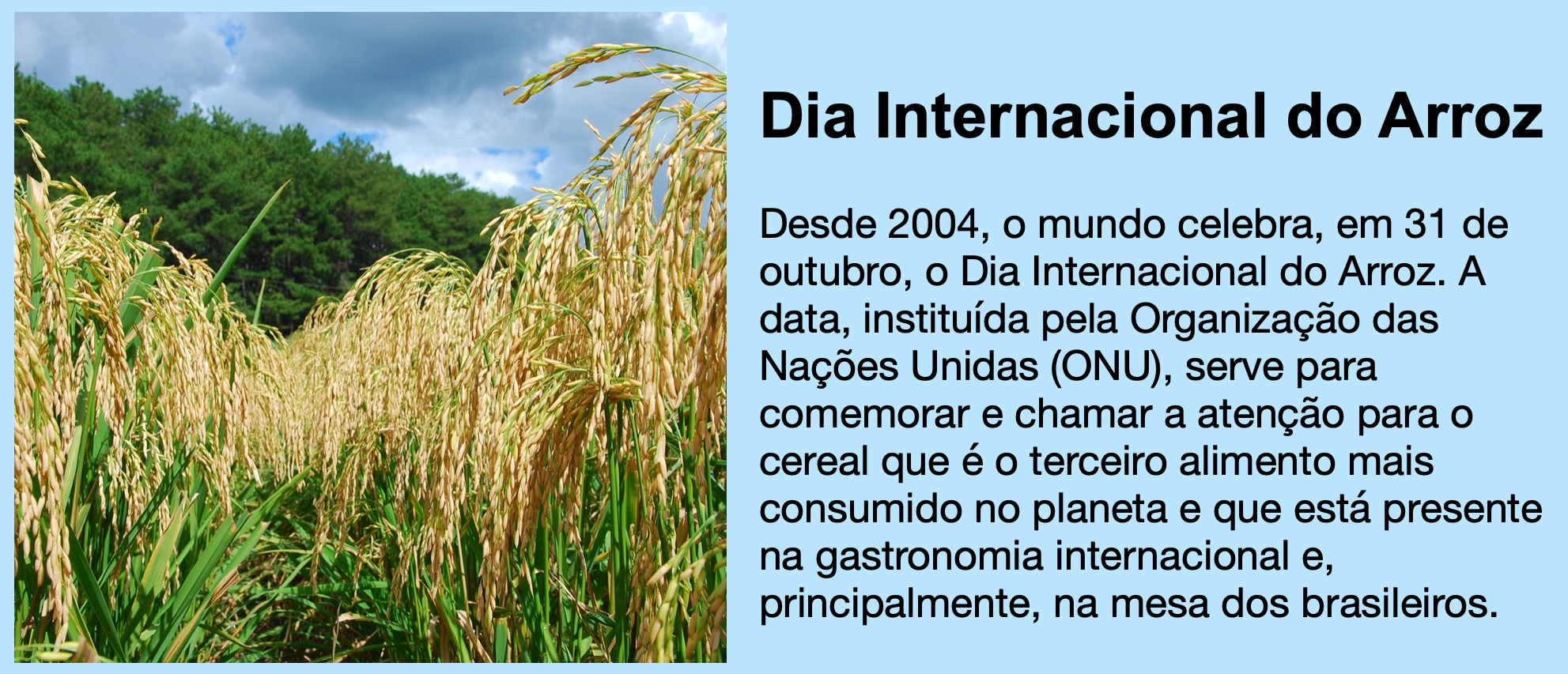 Dia Internacional do Arroz

Desde 2004, o mundo celebra, em 31 de outubro, o Dia Internacional do Arroz. A data, instituída pela Organização das Nações Unidas (ONU), serve para comemorar e chamar a atenção para o cereal que é o terceiro alimento mais consumido no planeta e que está presente na gastronomia internacional e, principalmente, na mesa dos brasileiros.